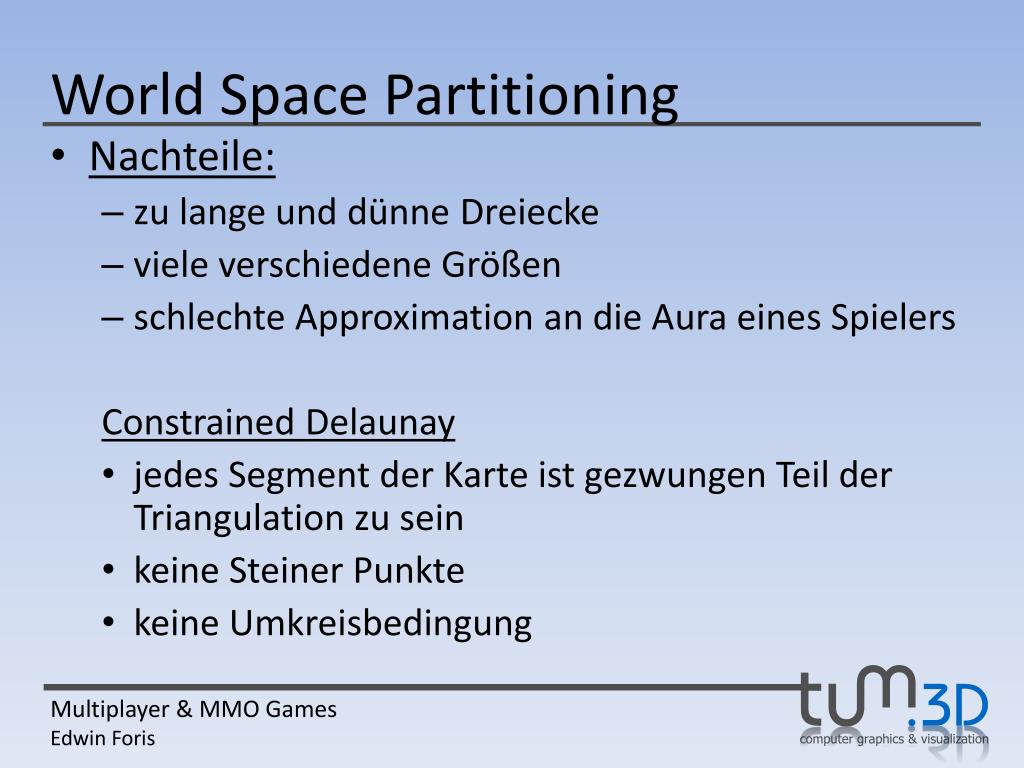 World Space Partitioning

• Nachteile:
– zu lange und dünne Dreiecke
– viele verschiedene Größen
– schlechte Approximation an die Aura eines Spielers

Constrained Delaunay
• jedes Segment der Karte ist gezwungen Teil der Triangulation zu sein
• keine Steiner Punkte
• keine Umkreisbedingung

Multiplayer & MMO Games
Edwin Foris

tum.3D
computer graphics & visualization